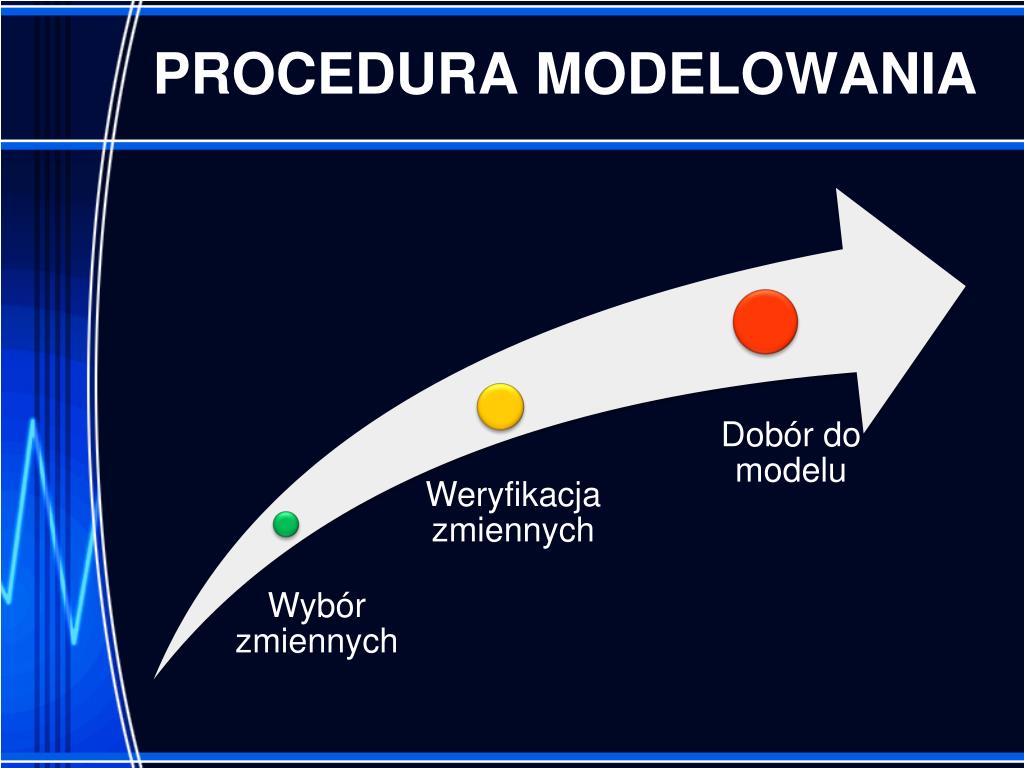 PROCEDURA MODELOWANIA

Wybór zmiennych

Weryfikacja zmiennych

Dobór do modelu